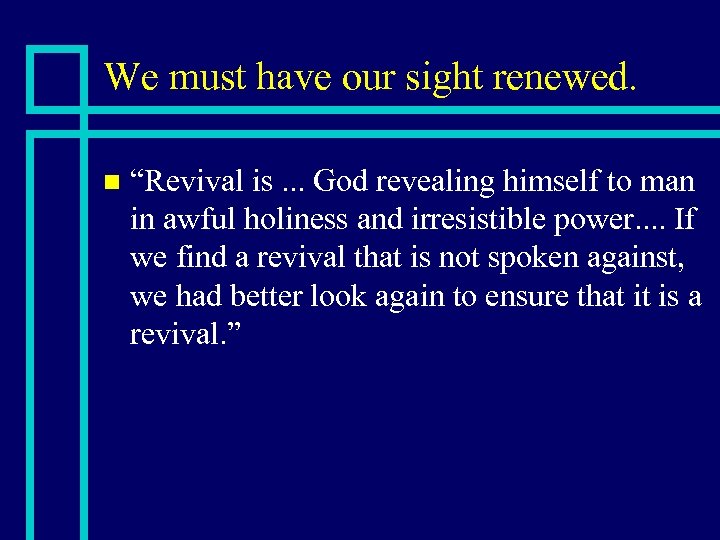 We must have our sight renewed.

“Revival is ... God revealing himself to man in awful holiness and irresistible power.... If we find a revival that is not spoken against, we had better look again to ensure that it is a revival.”